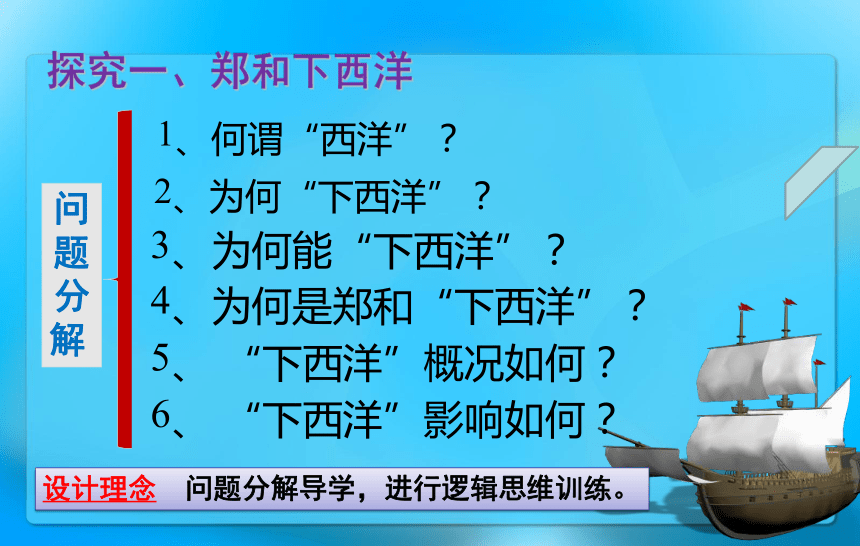 探究一、郑和下西洋

问题分解

1、何谓“西洋”？

2、为何“下西洋”？

3、为何能“下西洋”？

4、为何是郑和“下西洋”？

5、“下西洋”概况如何？

6、“下西洋”影响如何？

设计理念 问题分解导学，进行逻辑思维训练。